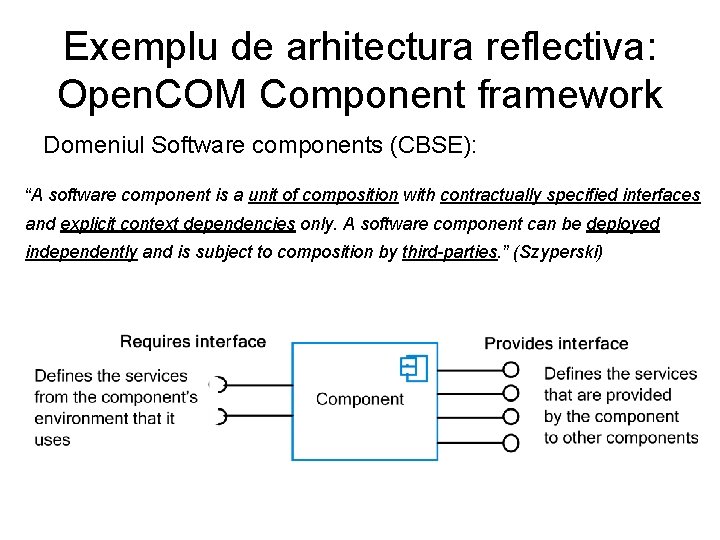 Exemplu de arhitectura reflectiva: OpenCOM Component framework

Domeniul Software components (CBSE):

“A software component is a unit of composition with contractually specified interfaces and explicit context dependencies only. A software component can be deployed independently and is subject to composition by third-parties.” (Szyperski)

Requires interface

Defines the services from the component's environment that it uses

Component

Provides interface

Defines the services that are provided by the component to other components